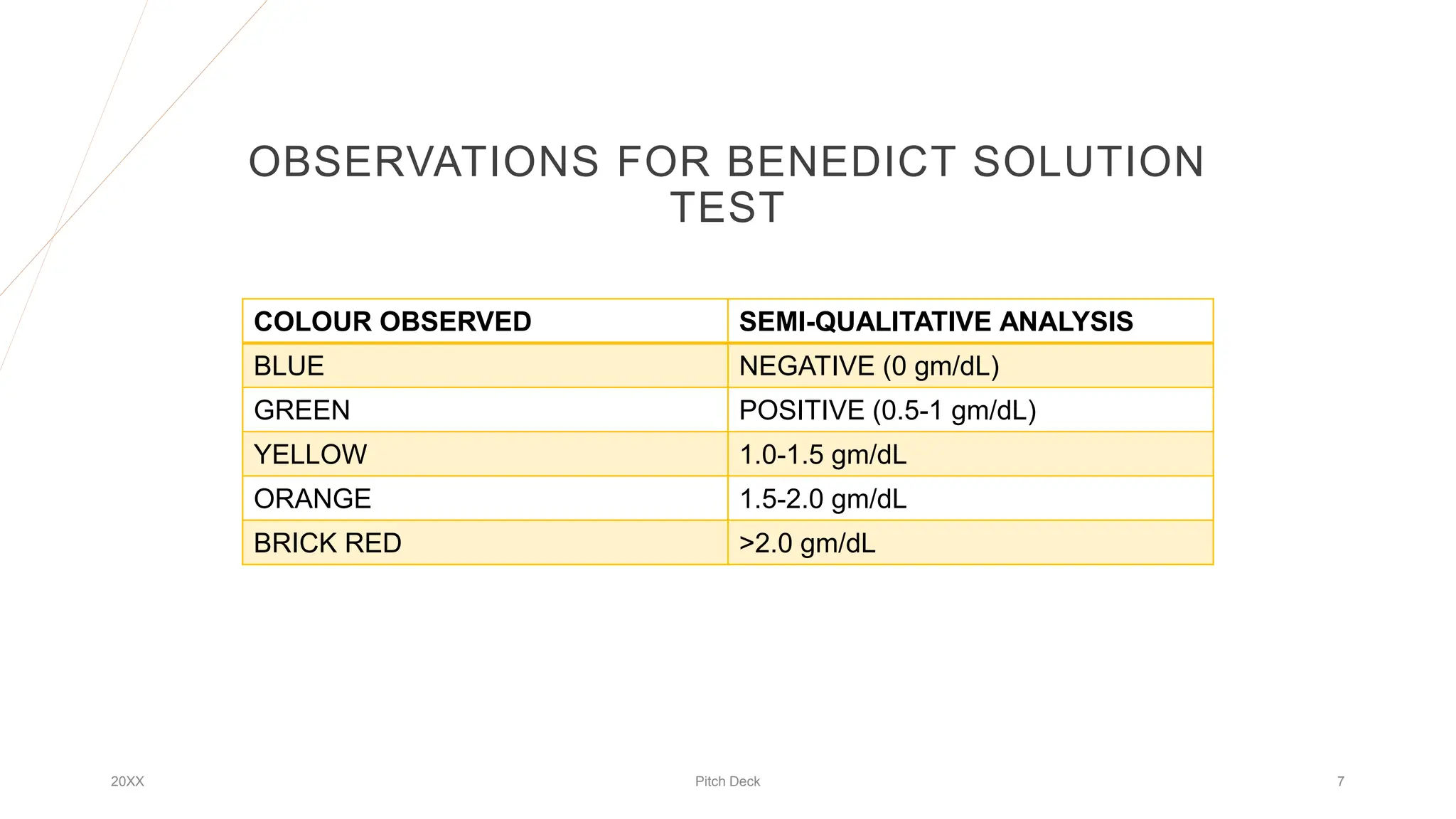 OBSERVATIONS FOR BENEDICT SOLUTION TEST

| COLOUR OBSERVED | SEMI-QUALITATIVE ANALYSIS |
|---|---|
| BLUE | NEGATIVE (0 gm/dL) |
| GREEN | POSITIVE (0.5-1 gm/dL) |
| YELLOW | 1.0-1.5 gm/dL |
| ORANGE | 1.5-2.0 gm/dL |
| BRICK RED | >2.0 gm/dL |

20XX

Pitch Deck

7